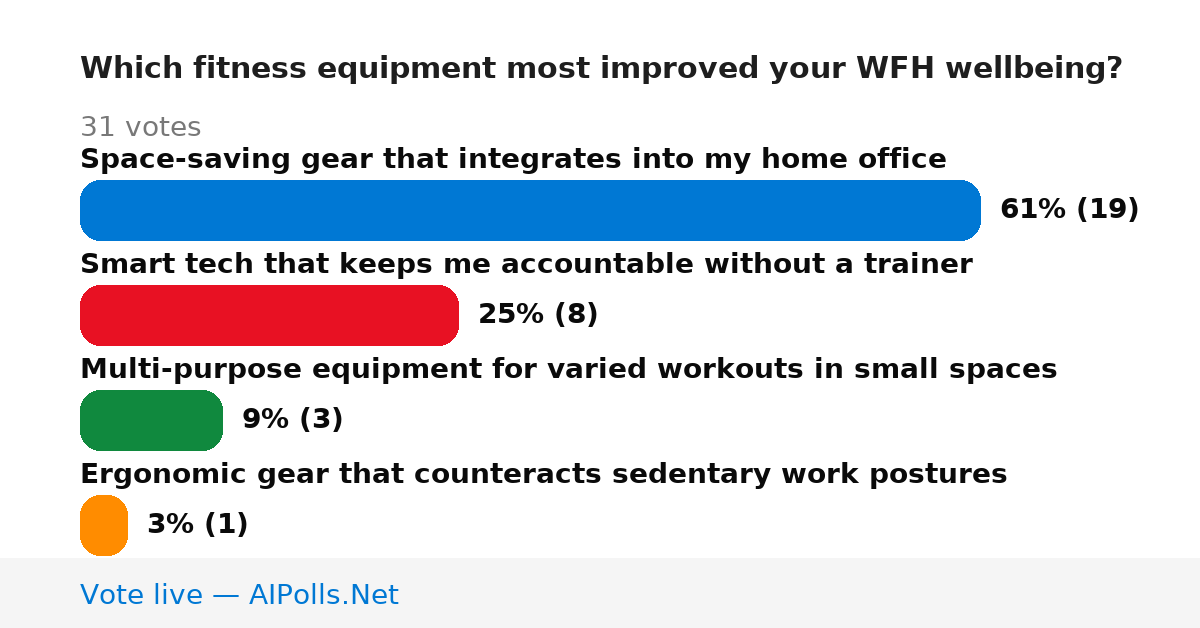 Which fitness equipment most improved your WFH wellbeing?

31 votes

Space-saving gear that integrates into my home office

61% (19)

Smart tech that keeps me accountable without a trainer

25% (8)

Multi-purpose equipment for varied workouts in small spaces

9% (3)

Ergonomic gear that counteracts sedentary work postures

3% (1)

Vote live — AIPolls.Net